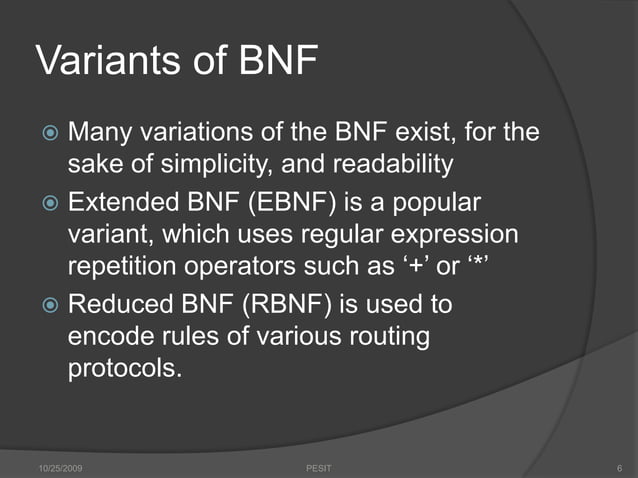 Variants of BNF

Many variations of the BNF exist, for the sake of simplicity, and readability

Extended BNF (EBNF) is a popular variant, which uses regular expression repetition operators such as ‘+’ or ‘*’

Reduced BNF (RBNF) is used to encode rules of various routing protocols.

10/25/2009 PESIT 6